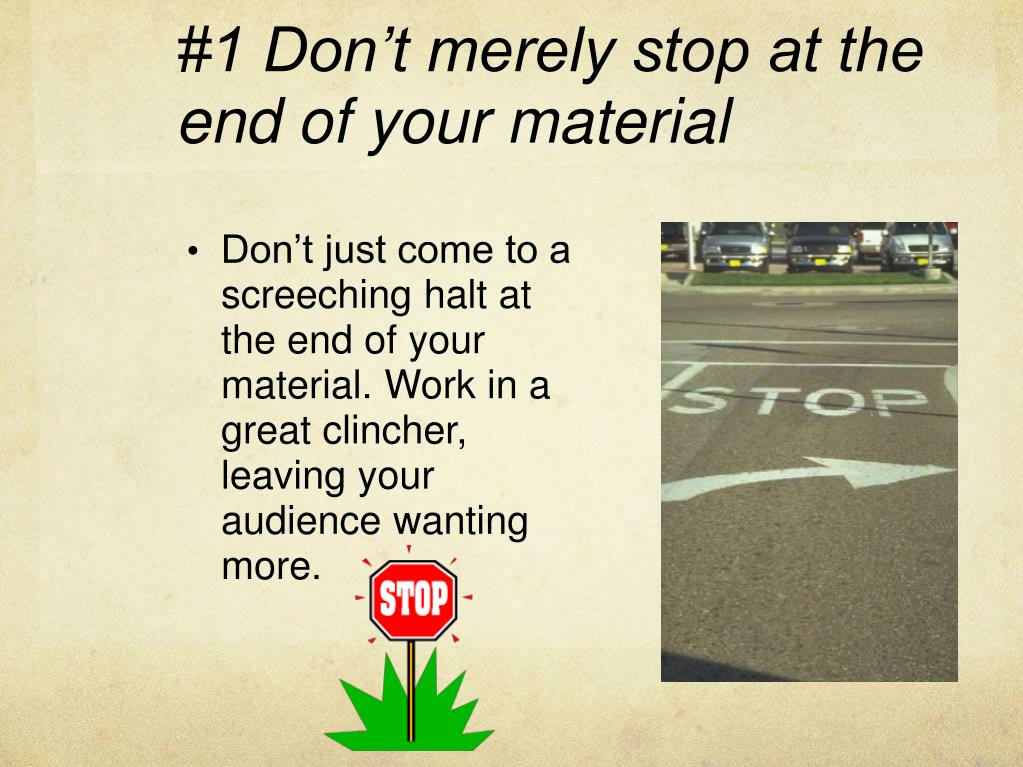 #1 Don’t merely stop at the end of your material

• Don’t just come to a screeching halt at the end of your material. Work in a great clincher, leaving your audience wanting more.

STOP

STOP